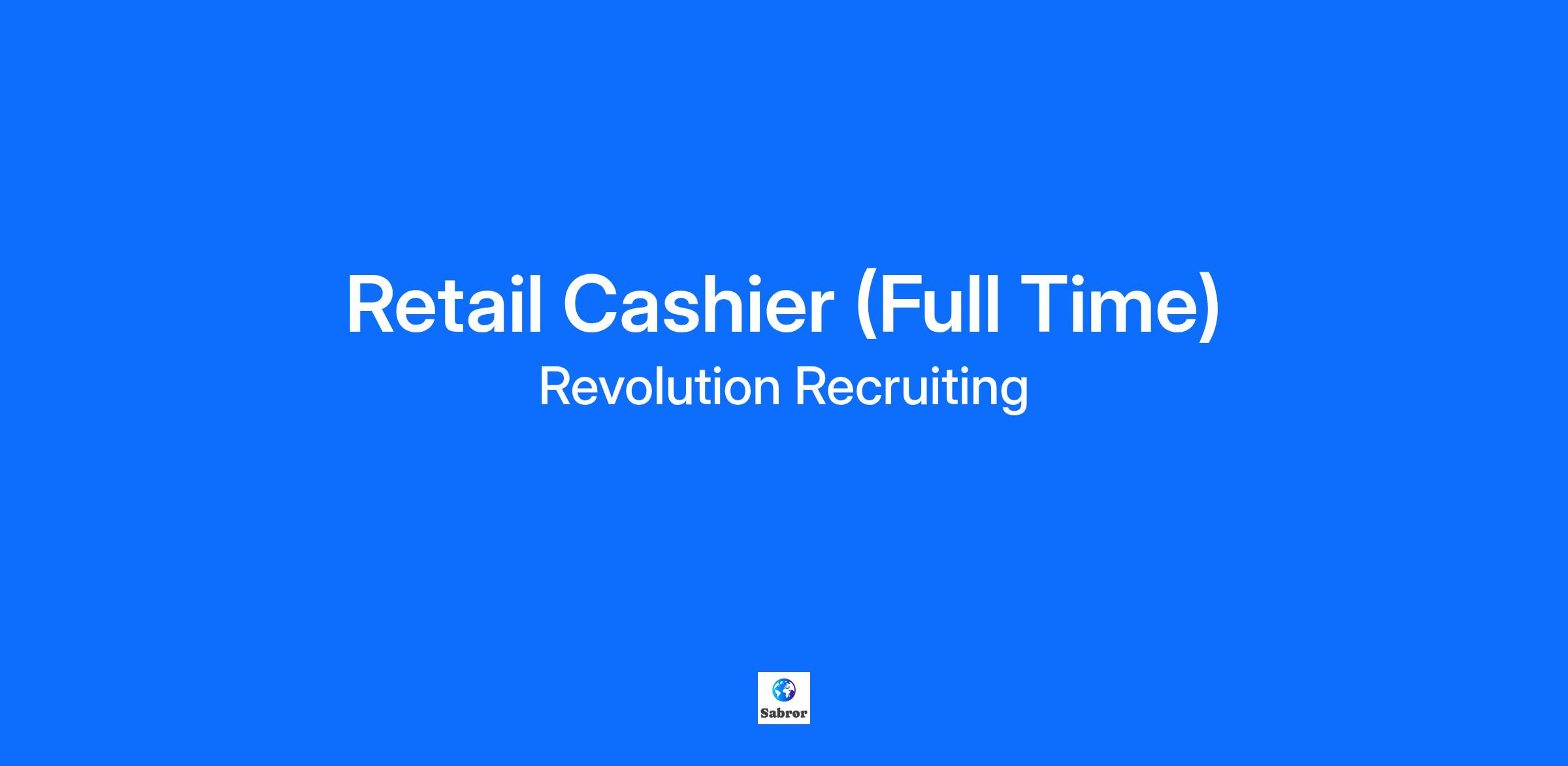 Retail Cashier (Full Time)

Revolution Recruiting

Sabror